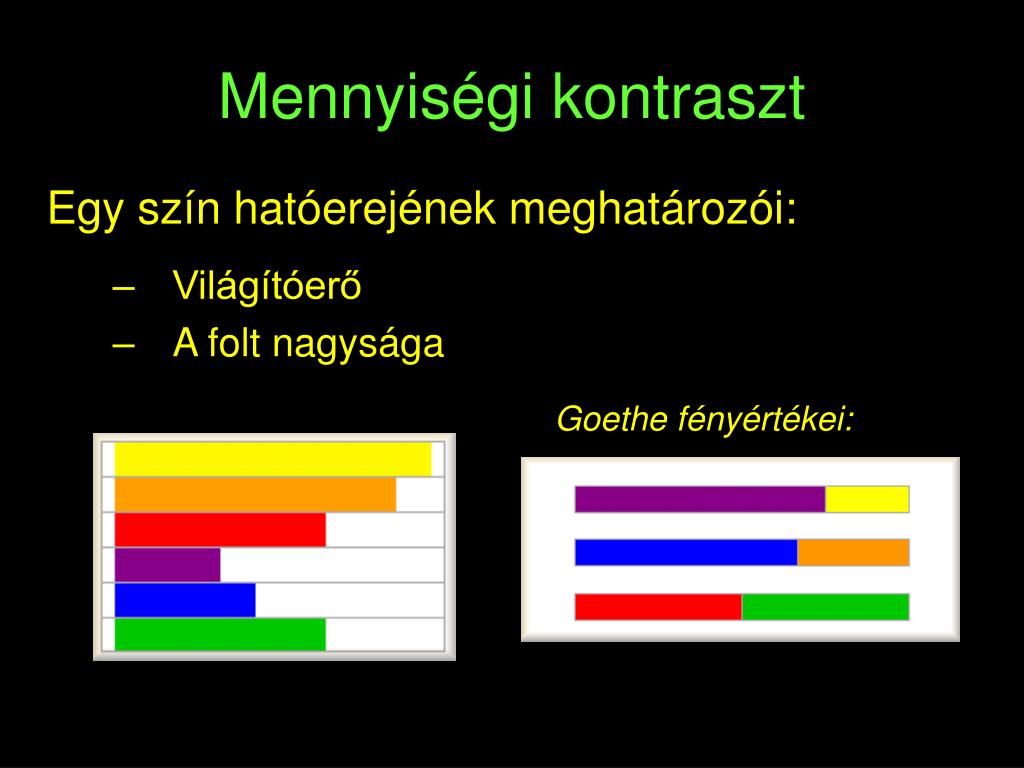 Mennyiségi kontraszt

Egy szín hatóerejének meghatározói:

– Világítóerő
– A folt nagysága

Goethe fényértékei: